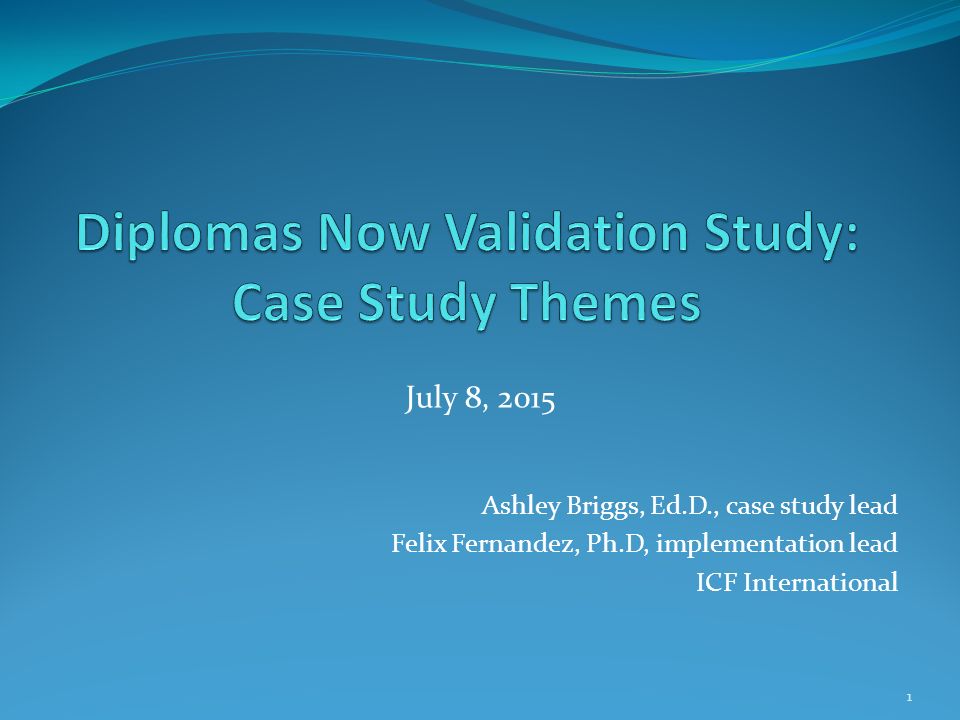 Diplomas Now Validation Study: Case Study Themes

July 8, 2015

Ashley Briggs, Ed.D., case study lead
Felix Fernandez, Ph.D, implementation lead
ICF International

1